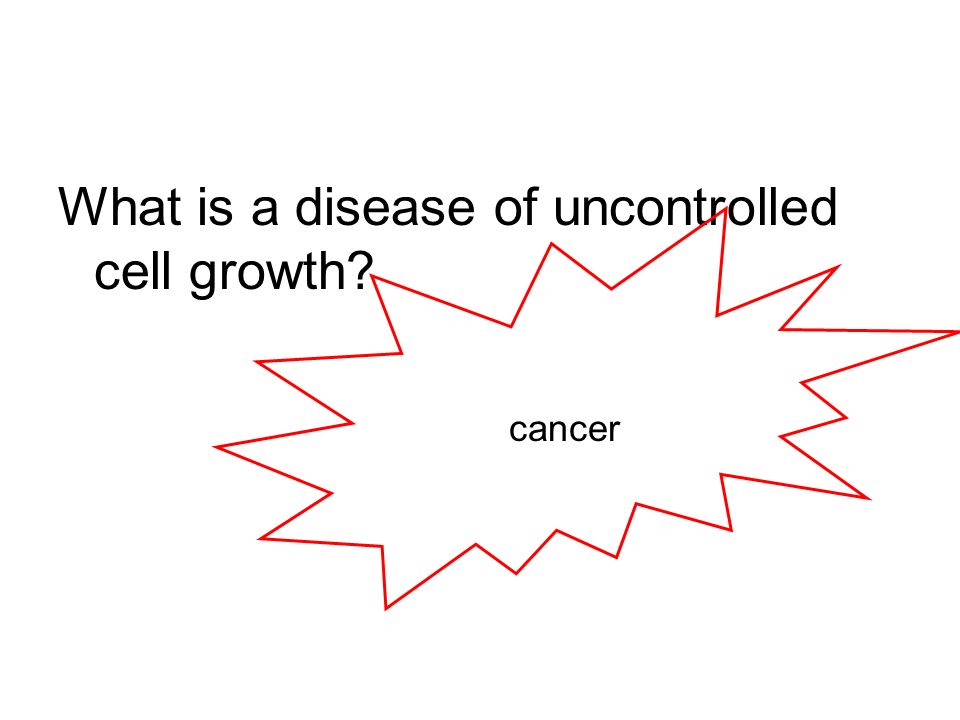 What is a disease of uncontrolled cell growth?

cancer